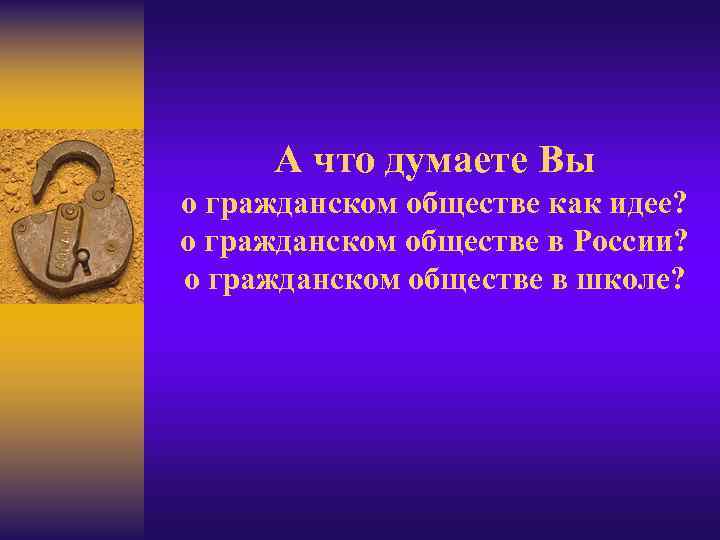 А что думаете Вы
о гражданском обществе как идее?
о гражданском обществе в России?
о гражданском обществе в школе?